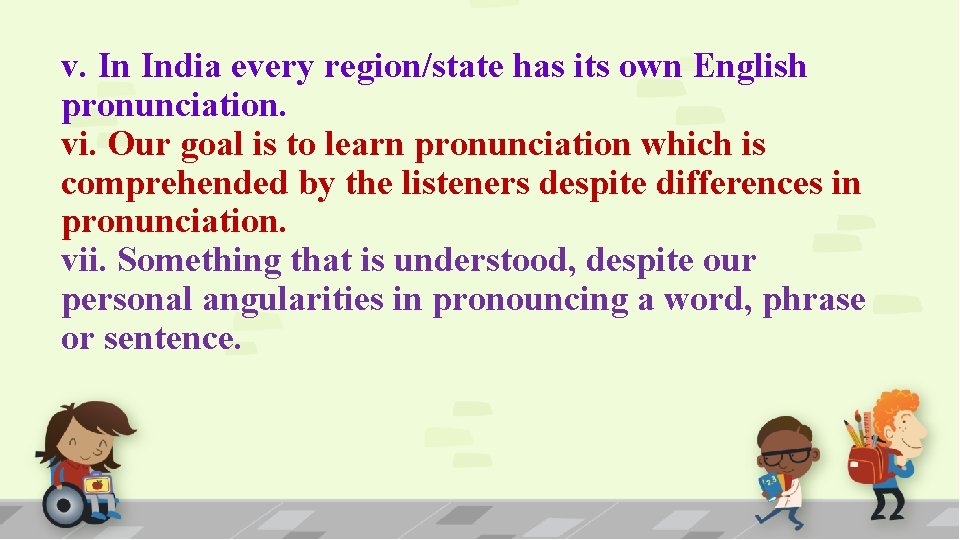 v. In India every region/state has its own English pronunciation.
vi. Our goal is to learn pronunciation which is comprehended by the listeners despite differences in pronunciation.
vii. Something that is understood, despite our personal angularities in pronouncing a word, phrase or sentence.